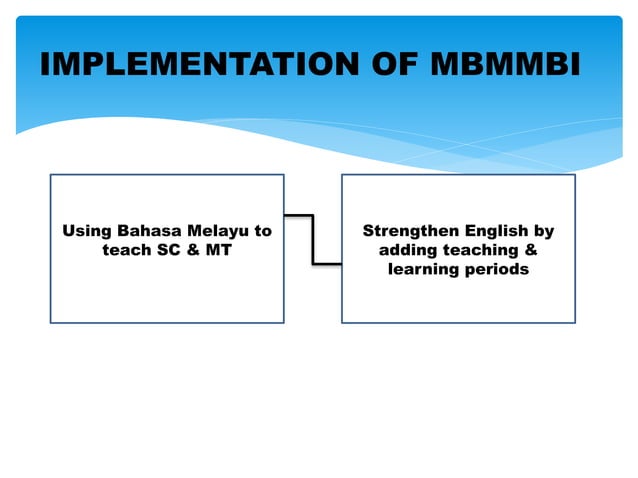 IMPLEMENTATION OF MBMMBI

Using Bahasa Melayu to teach SC & MT

Strengthen English by adding teaching & learning periods